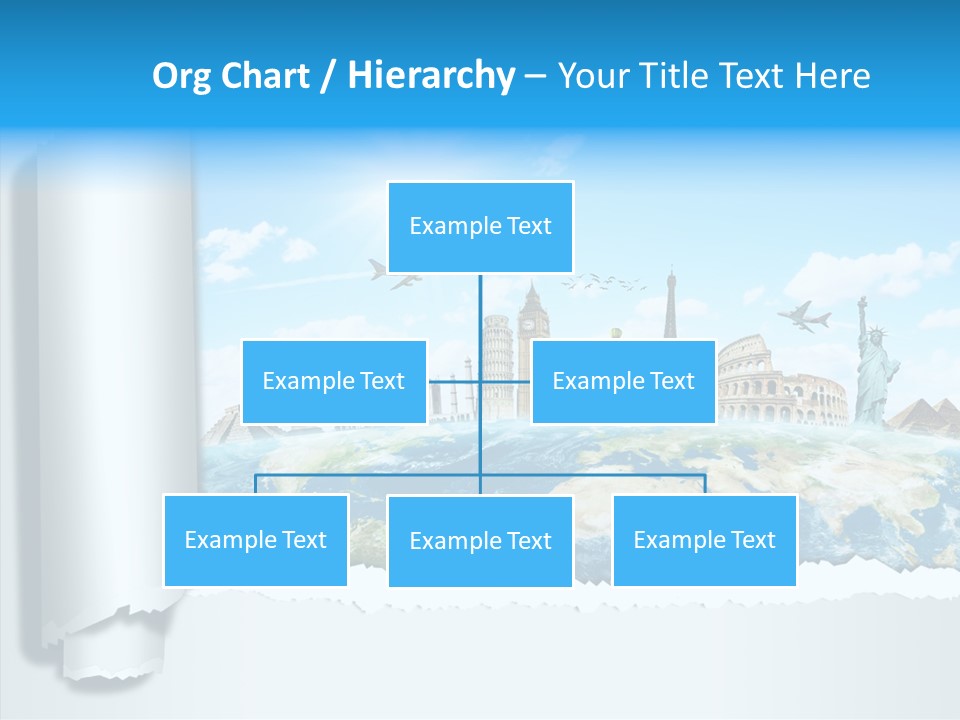 Org Chart / Hierarchy – Your Title Text Here

Example Text

Example Text

Example Text

Example Text

Example Text

Example Text